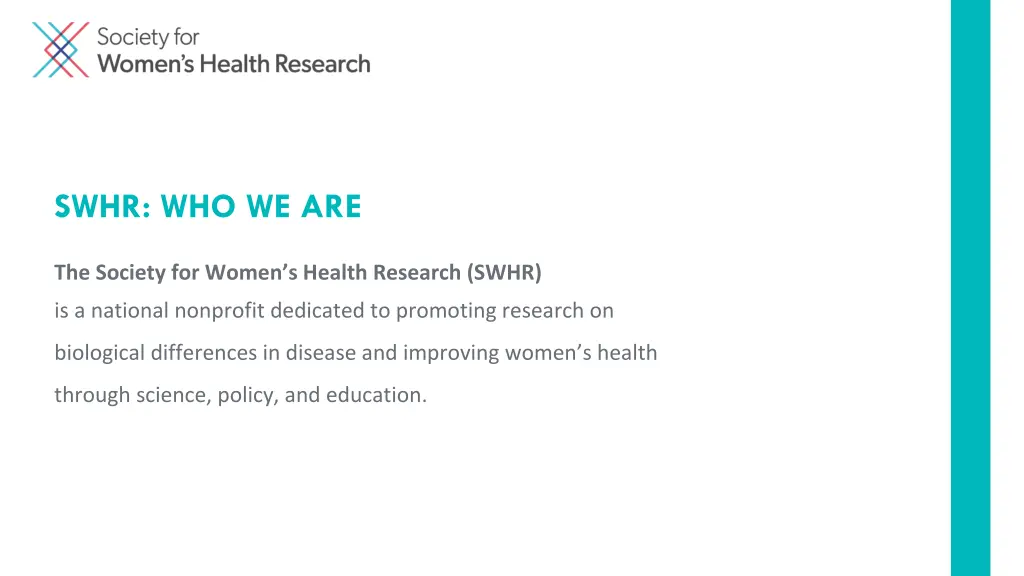 Society for
Women's Health Research

SWHR: WHO WE ARE

The Society for Women's Health Research (SWHR) is a national nonprofit dedicated to promoting research on biological differences in disease and improving women's health through science, policy, and education.